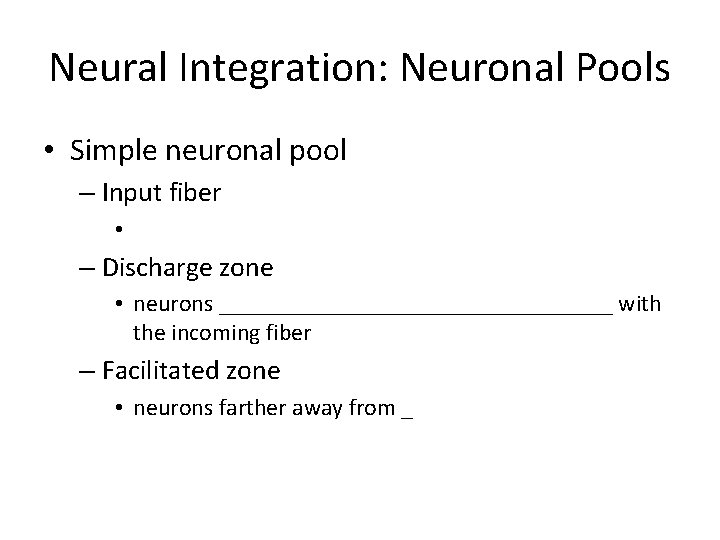 Neural Integration: Neuronal Pools

• Simple neuronal pool
– Input fiber
•
– Discharge zone
• neurons ________________________________ with the incoming fiber
– Facilitated zone
• neurons farther away from _